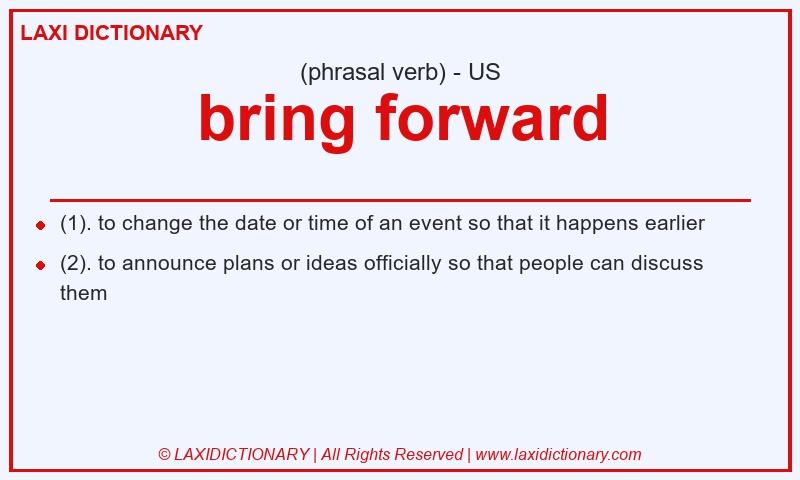 LAXI DICTIONARY

(phrasal verb) - US

bring forward

- (1). to change the date or time of an event so that it happens earlier
- (2). to announce plans or ideas officially so that people can discuss them

© LAXIDICTIONARY | All Rights Reserved | www.laxidictionary.com